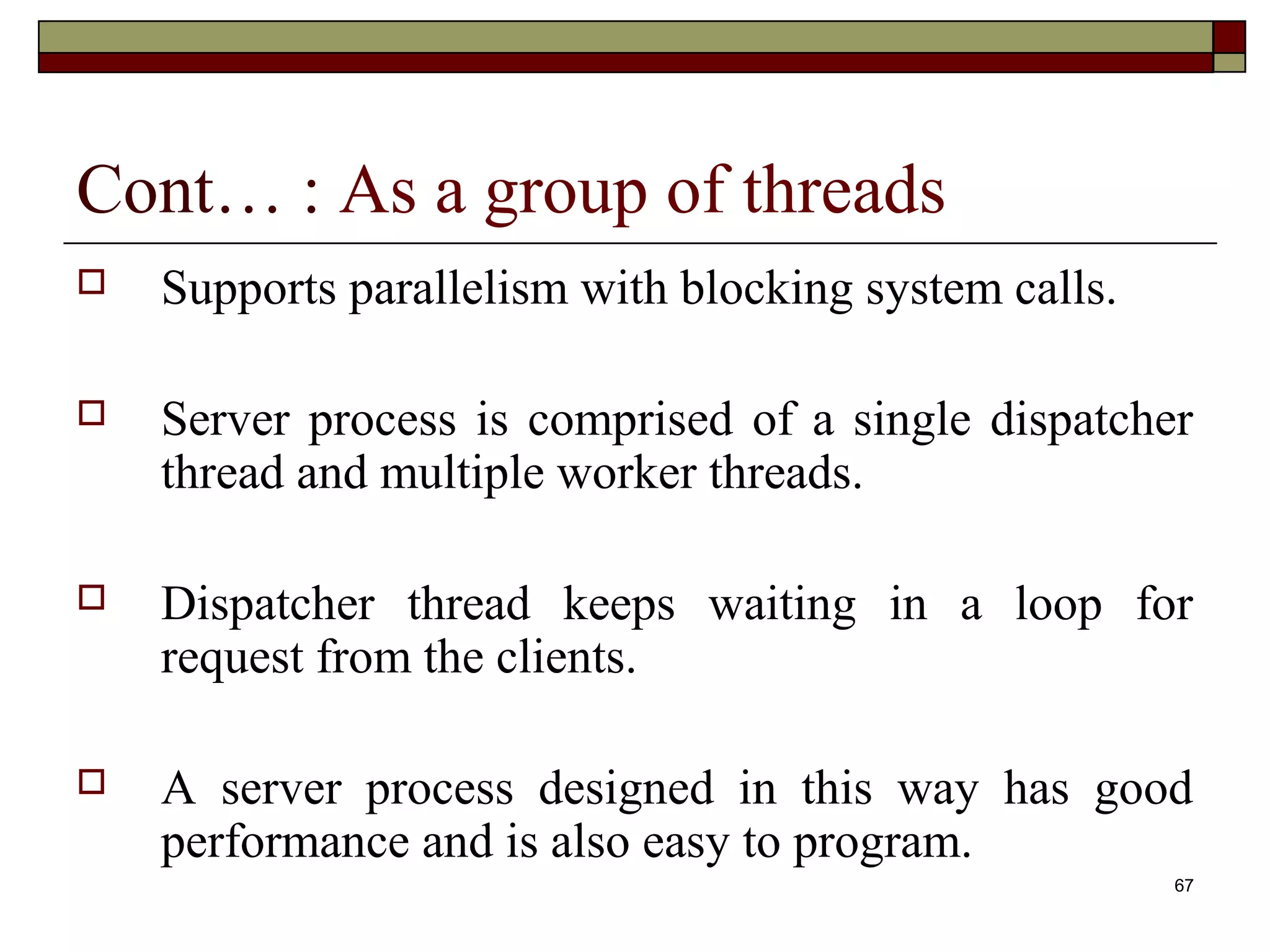 Cont… : As a group of threads

Supports parallelism with blocking system calls.

Server process is comprised of a single dispatcher thread and multiple worker threads.

Dispatcher thread keeps waiting in a loop for request from the clients.

A server process designed in this way has good performance and is also easy to program.

67